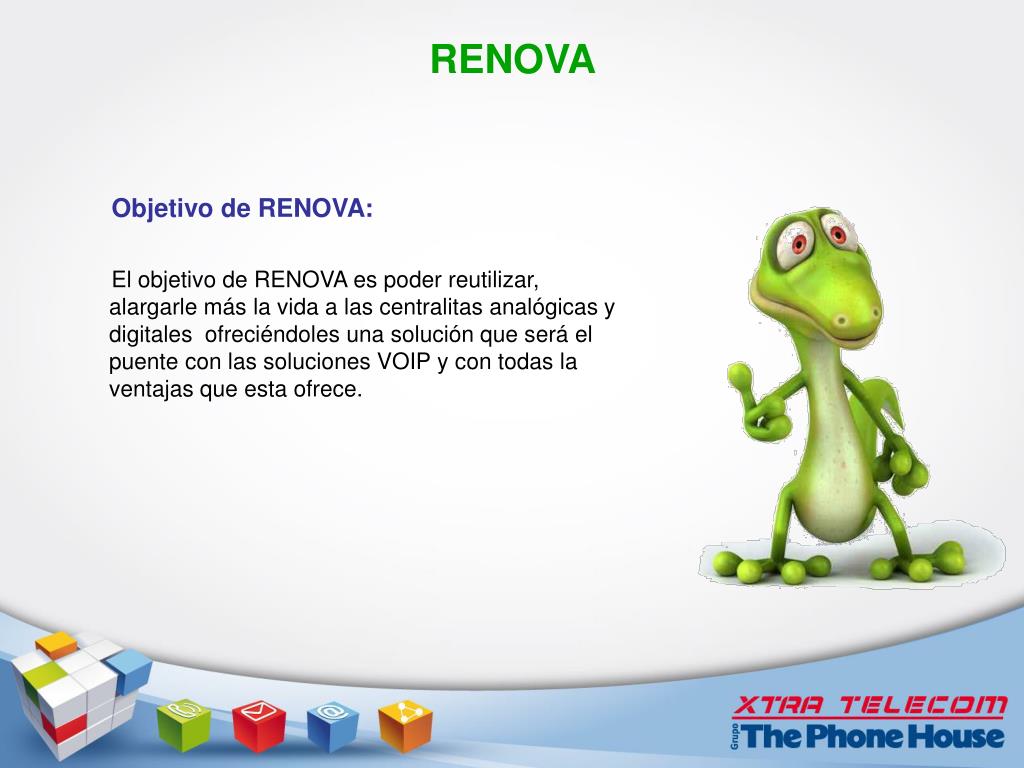 RENOVA

Objetivo de RENOVA:

El objetivo de RENOVA es poder reutilizar, alargarle más la vida a las centralitas analógicas y digitales ofreciéndoles una solución que será el puente con las soluciones VOIP y con todas la ventajas que esta ofrece.

XTRA TELECOM
Grupo The Phone House